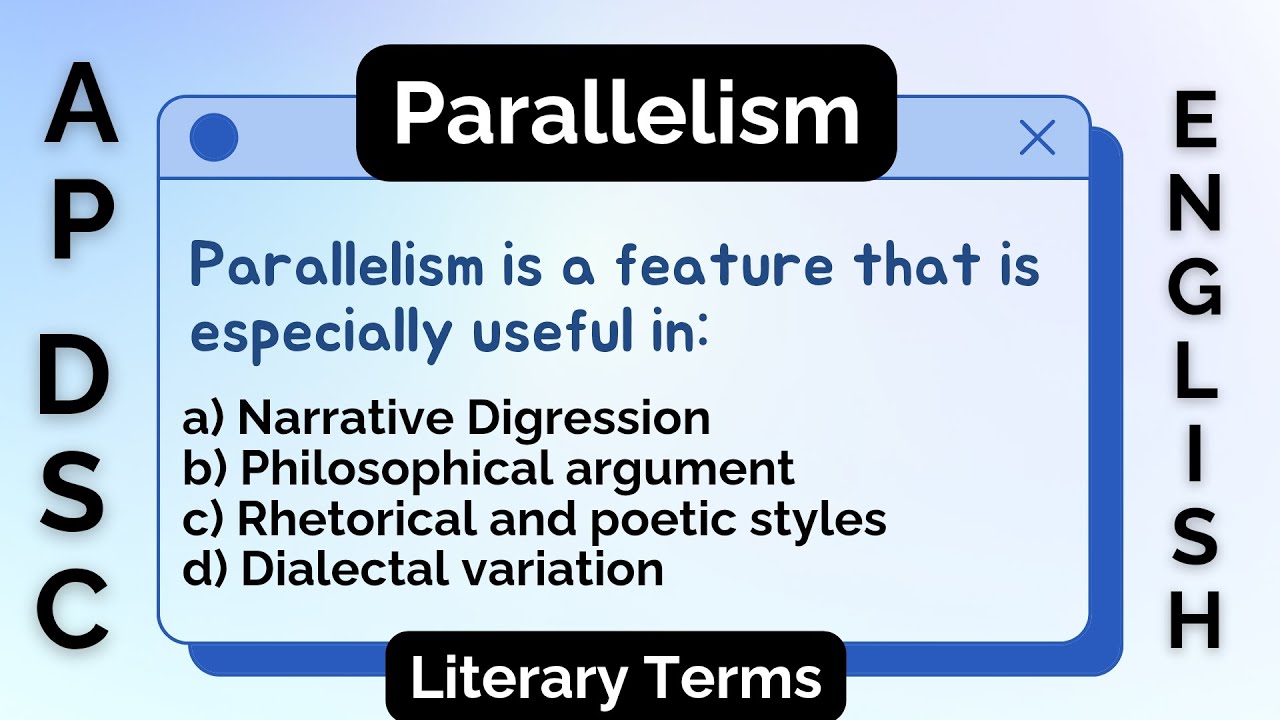 AP DSC

Parallelism

Parallelism is a feature that is especially useful in:

a) Narrative Digression
b) Philosophical argument
c) Rhetorical and poetic styles
d) Dialectal variation

Literary Terms

ENGLISH